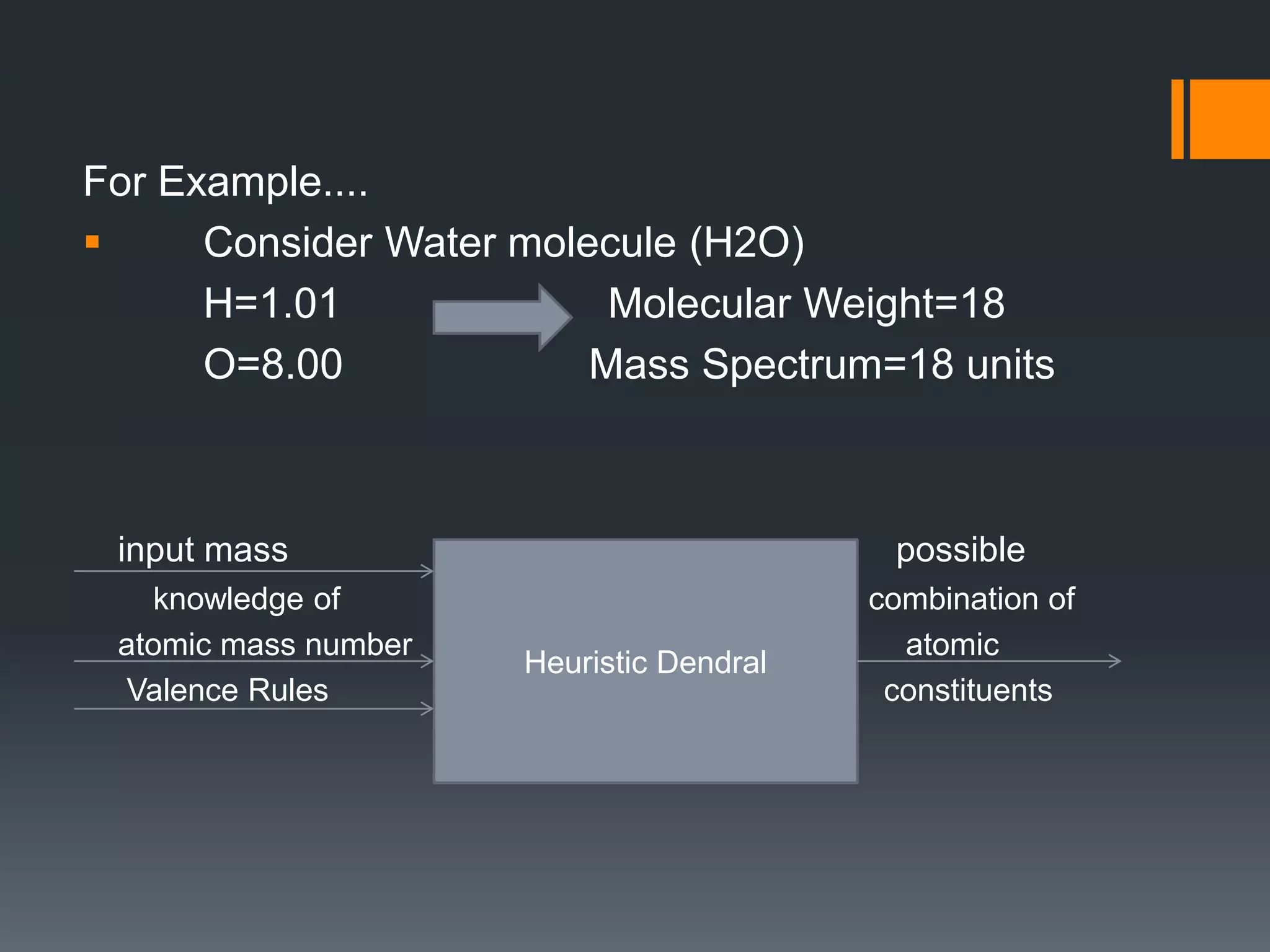 For Example....

Consider Water molecule (H2O)

H=1.01

O=8.00

Molecular Weight=18

Mass Spectrum=18 units

input mass

knowledge of atomic mass number

Valence Rules

Heuristic Dendral

possible combination of atomic constituents